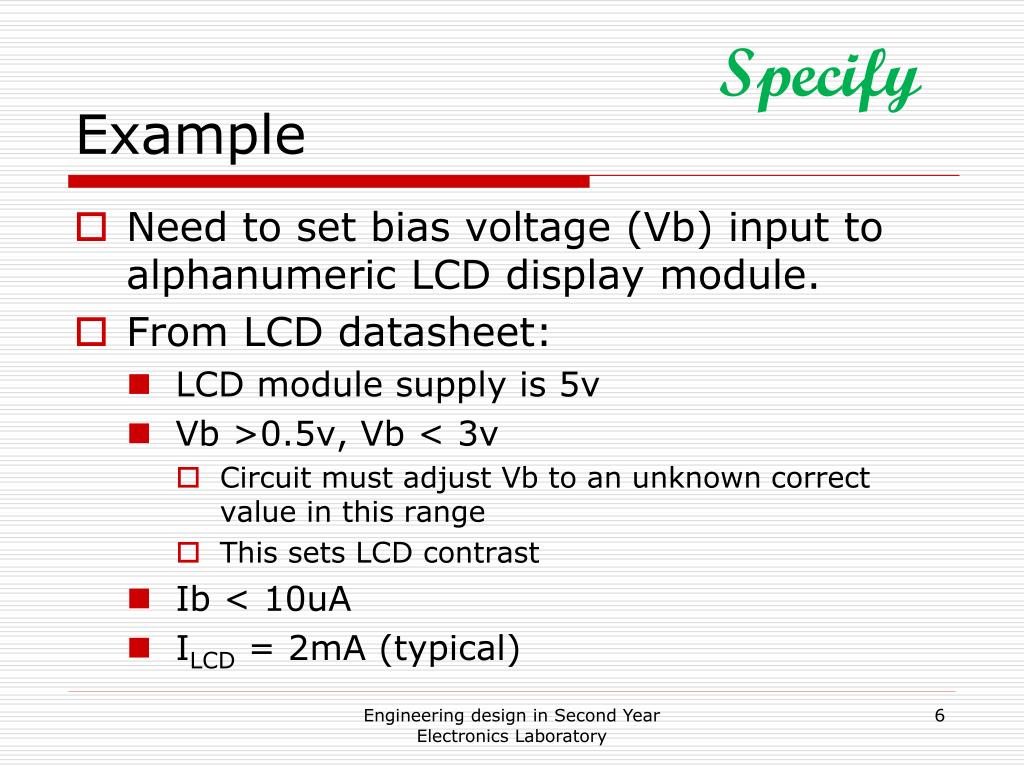 Specify

Example

Need to set bias voltage (Vb) input to alphanumeric LCD display module.

From LCD datasheet:

LCD module supply is 5v

Vb >0.5v, Vb < 3v

Circuit must adjust Vb to an unknown correct value in this range

This sets LCD contrast

Ib < 10uA

$I_{LCD}$ = 2mA (typical)

Engineering design in Second Year Electronics Laboratory

6